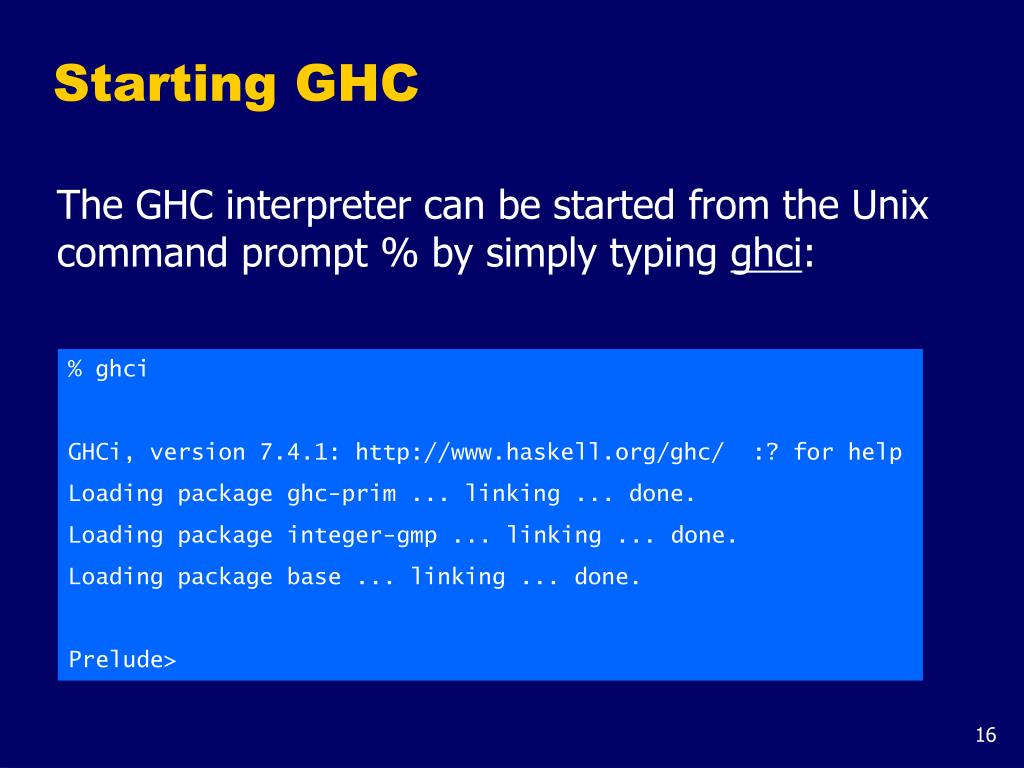 Starting GHC

The GHC interpreter can be started from the Unix command prompt % by simply typing ghci:

% ghci

GHCi, version 7.4.1: http://www.haskell.org/ghc/  :? for help
Loading package ghc-prim ... linking ... done.
Loading package integer-gmp ... linking ... done.
Loading package base ... linking ... done.

Prelude>

16